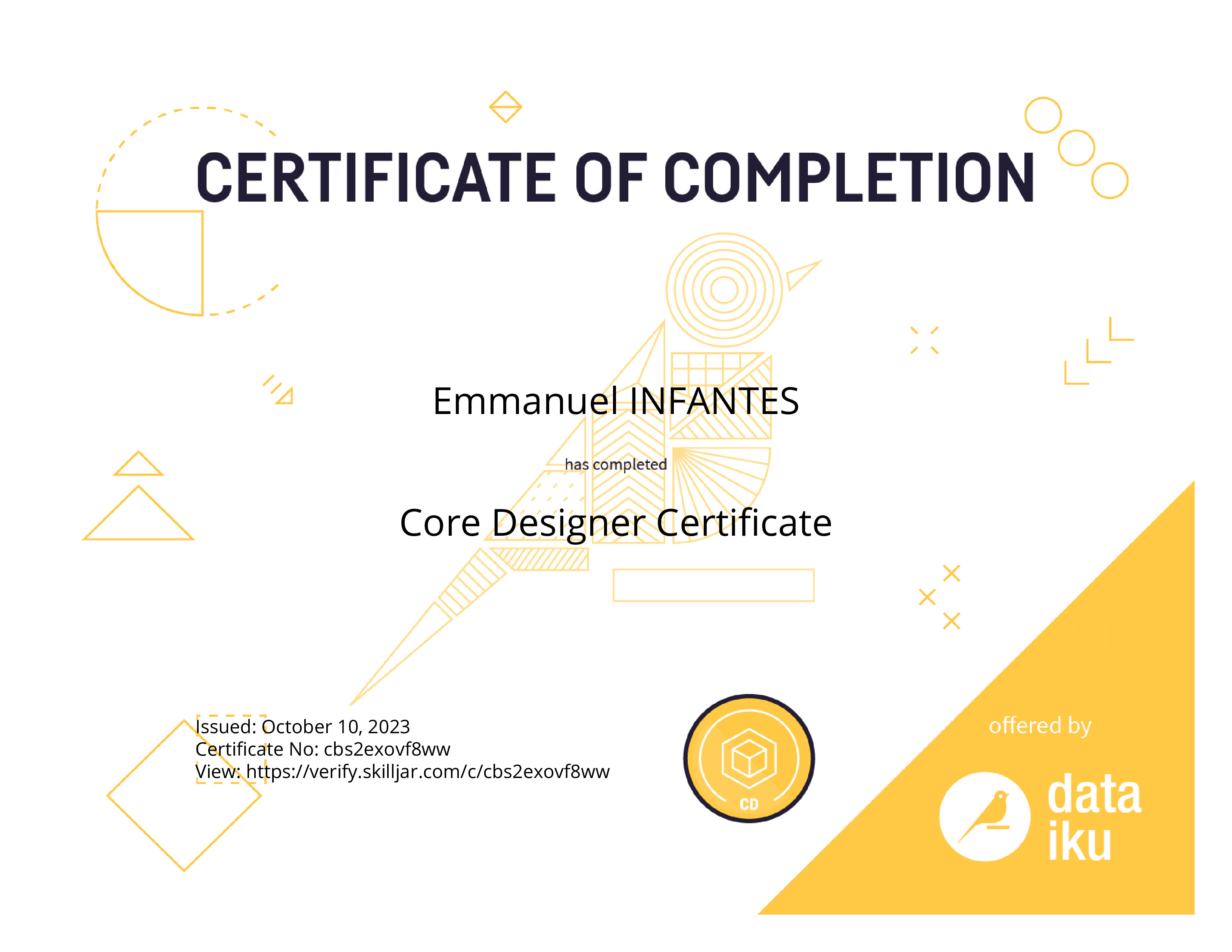 CERTIFICATE OF COMPLETION

Emmanuel INFANTES

has completed

Core Designer Certificate

Issued: October 10, 2023
Certificate No: cbs2exovf8ww
View: https://verify.skilljar.com/c/cbs2exovf8ww

CD

offered by

data
iku